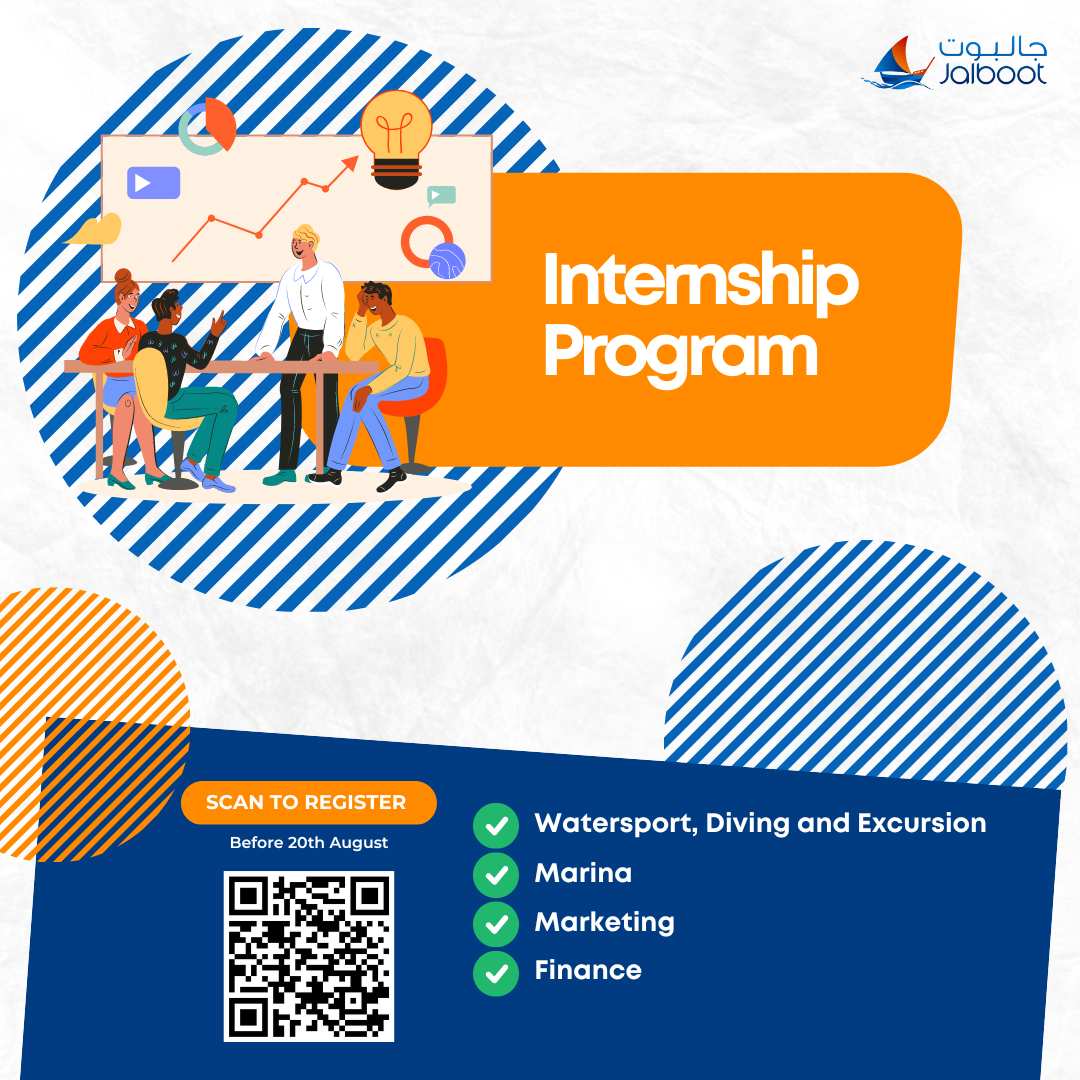 جالبوت
Jalboot

Internship Program

SCAN TO REGISTER
Before 20th August

Watersport, Diving and Excursion
Marina
Marketing
Finance